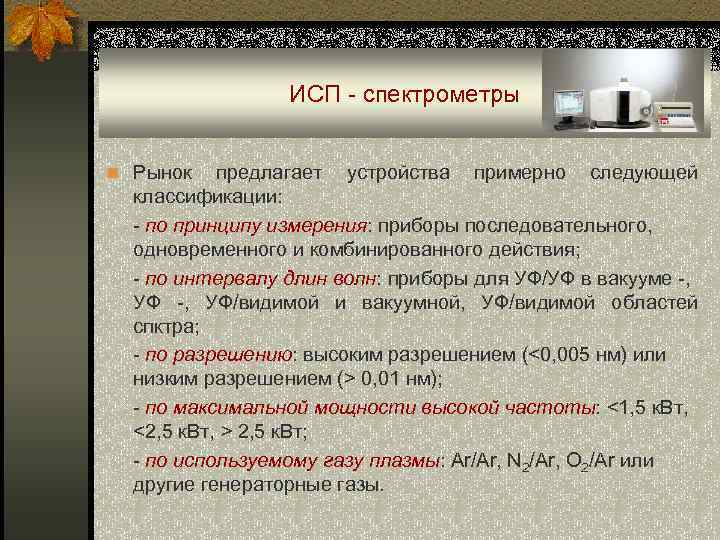 ИСП - спектрометры

Рынок предлагает устройства примерно следующей классификации:

- по принципу измерения: приборы последовательного, одновременного и комбинированного действия;

- по интервалу длин волн: приборы для УФ/УФ в вакууме -, УФ -, УФ/видимой и вакуумной, УФ/видимой областей спктра;

- по разрешению: высоким разрешением (<0,005 нм) или низким разрешением (> 0,01 нм);

- по максимальной мощности высокой частоты: <1,5 кВт, <2,5 кВт, > 2,5 кВт;

- по используемому газу плазмы: Ar/Ar, $N_2$/Ar, $O_2$/Ar или другие генераторные газы.